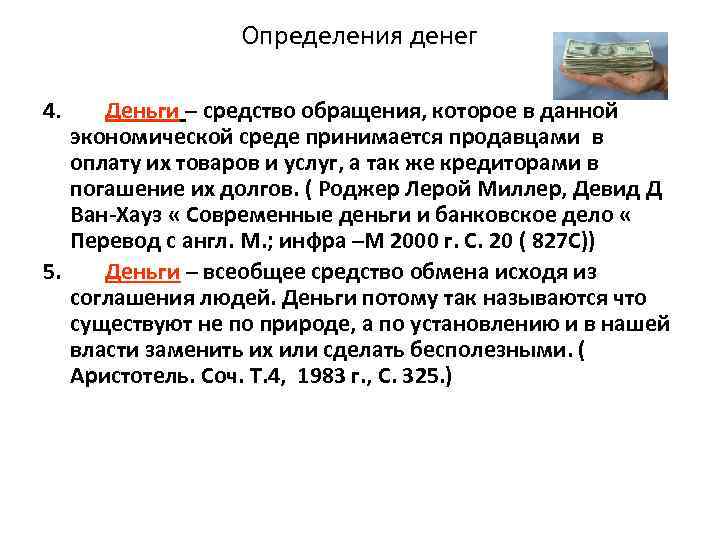 Определения денег

4. Деньги – средство обращения, которое в данной экономической среде принимается продавцами в оплату их товаров и услуг, а так же кредиторами в погашение их долгов. ( Роджер Лерой Миллер, Девид Д Ван-Хауз « Современные деньги и банковское дело « Перевод с англ. М.; инфра –М 2000 г. С. 20 ( 827С))

5. Деньги – всеобщее средство обмена исходя из соглашения людей. Деньги потому так называются что существуют не по природе, а по установлению и в нашей власти заменить их или сделать бесполезными. ( Аристотель. Соч. Т.4, 1983 г., С. 325.)